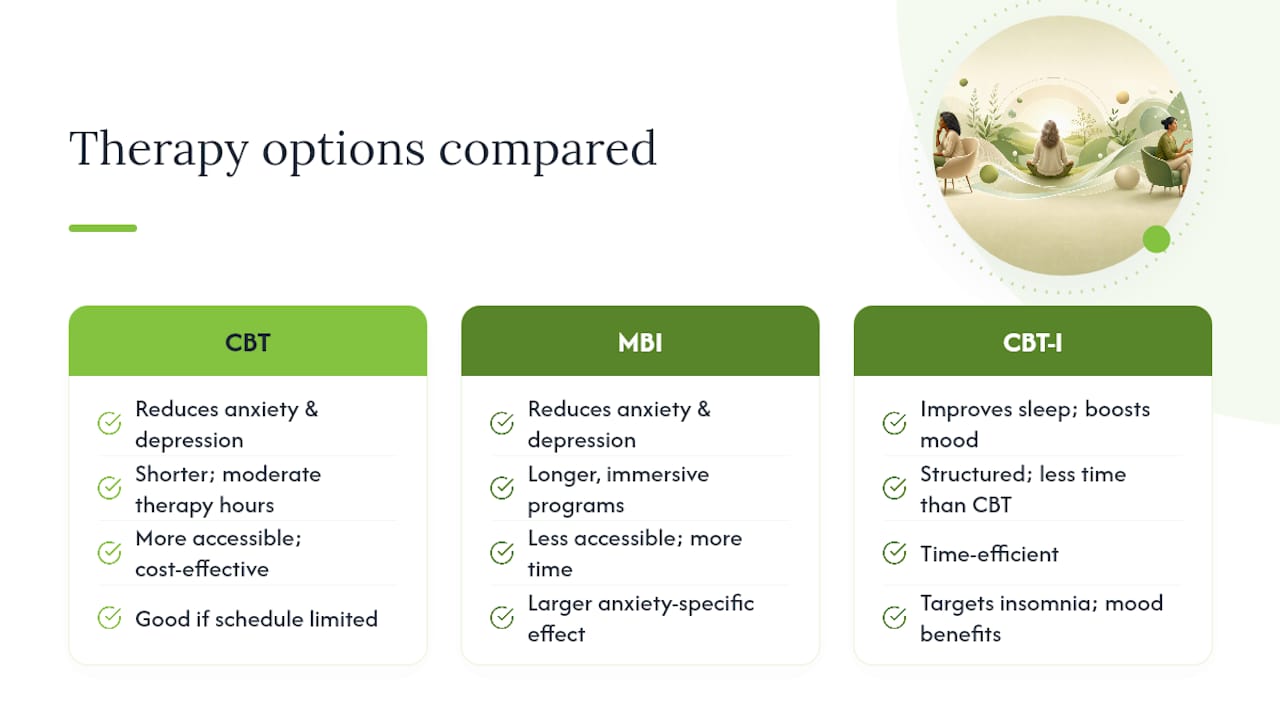 Therapy options compared

CBT

Reduces anxiety & depression

Shorter; moderate therapy hours

More accessible; cost-effective

Good if schedule limited

MBI

Reduces anxiety & depression

Longer, immersive programs

Less accessible; more time

Larger anxiety-specific effect

CBT-I

Improves sleep; boosts mood

Structured; less time than CBT

Time-efficient

Targets insomnia; mood benefits